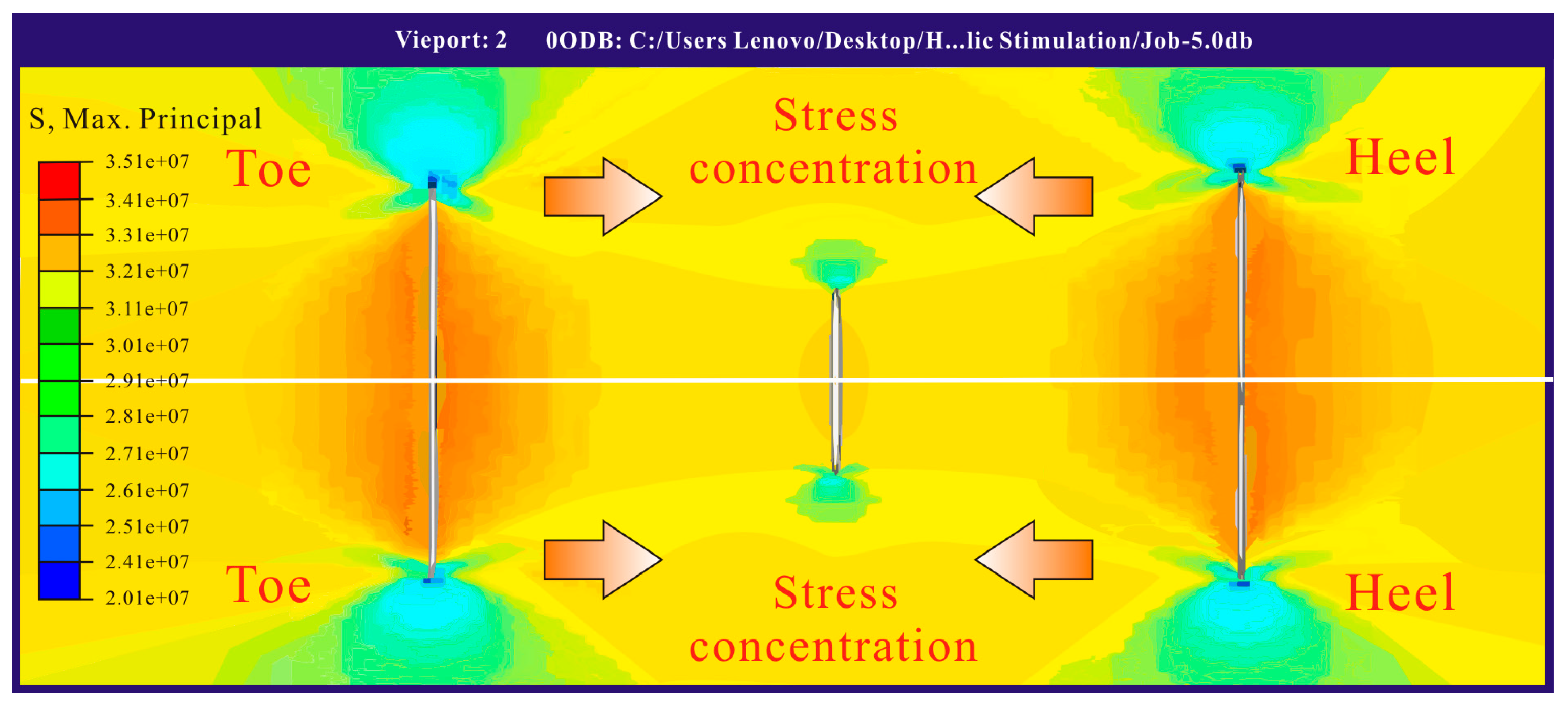 Vieport: 2 0ODB: C:/Users Lenovo/Desktop/H...lic Stimulation/Job-5.0db

S, Max. Principal

3.51e+07
3.41e+07
3.31e+07
3.21e+07
3.11e+07
3.01e+07
2.91e+07
2.81e+07
2.71e+07
2.61e+07
2.51e+07
2.41e+07
2.01e+07

Toe

Stress concentration

Heel

Toe

Stress concentration

Heel